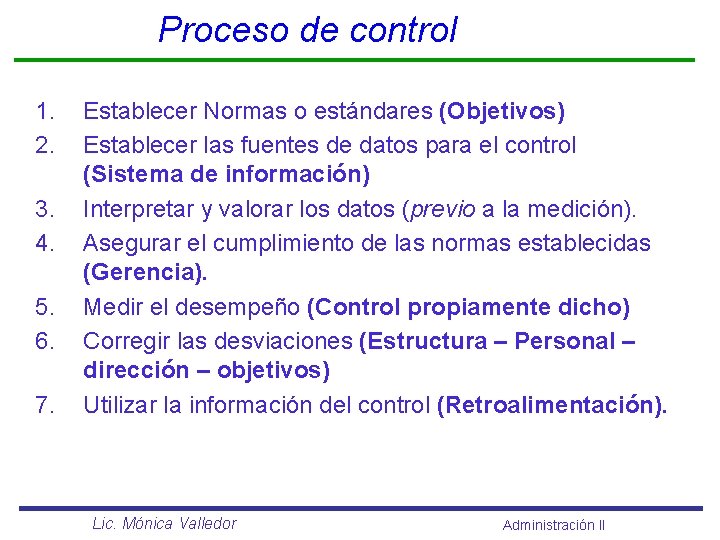 Proceso de control

1. Establecer Normas o estándares (Objetivos)
2. Establecer las fuentes de datos para el control (Sistema de información)
3. Interpretar y valorar los datos (previo a la medición).
4. Asegurar el cumplimiento de las normas establecidas (Gerencia).
5. Medir el desempeño (Control propiamente dicho)
6. Corregir las desviaciones (Estructura – Personal – dirección – objetivos)
7. Utilizar la información del control (Retroalimentación).

Lic. Mónica Valledor

Administración II